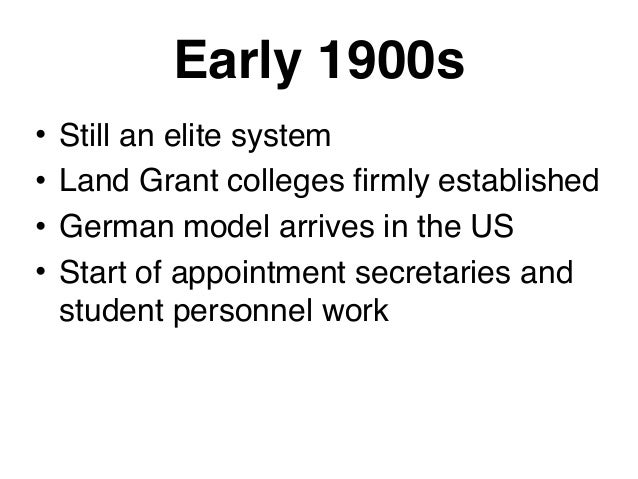 Early 1900s

• Still an elite system
• Land Grant colleges firmly established
• German model arrives in the US
• Start of appointment secretaries and student personnel work